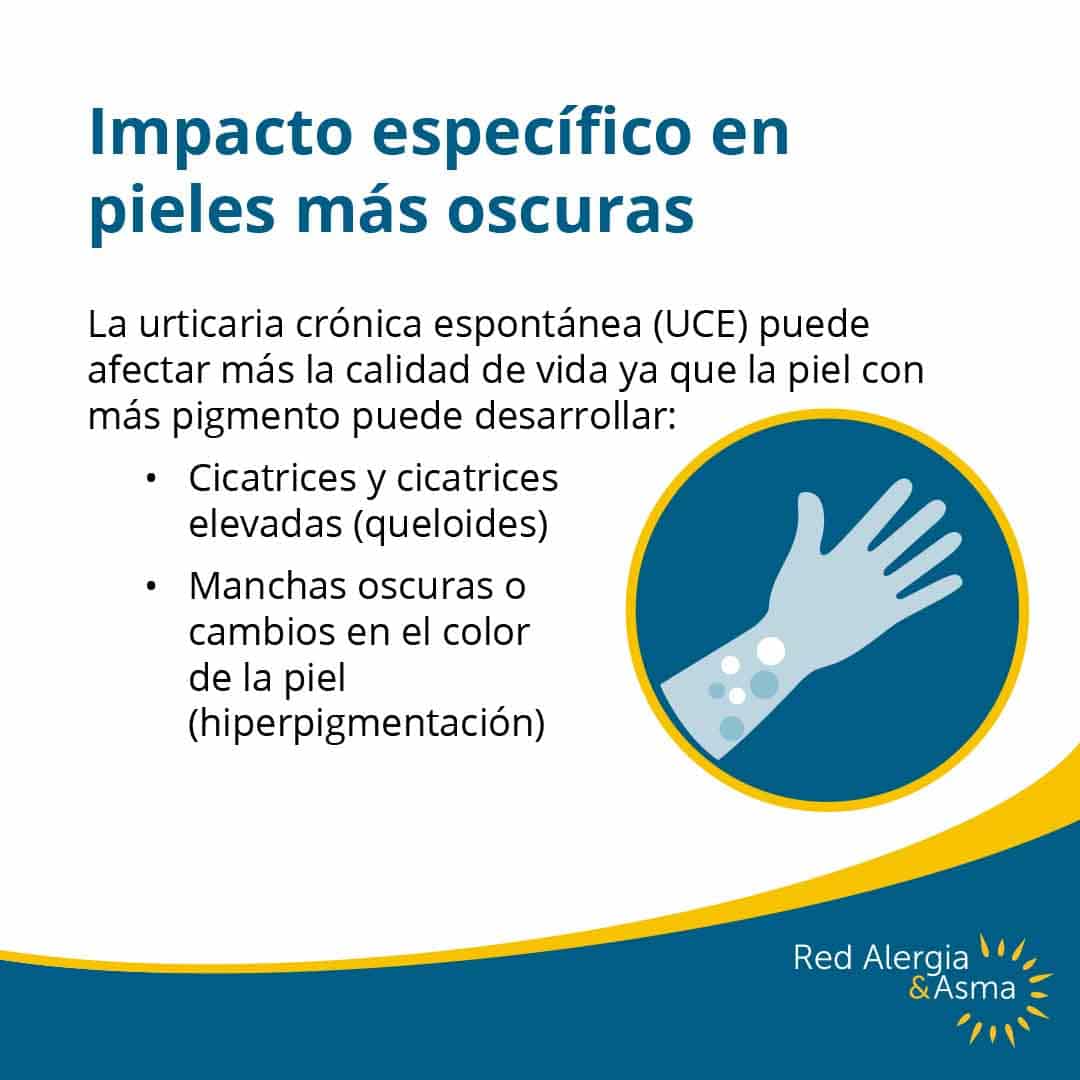 Impacto específico en pieles más oscuras

La urticaria crónica espontánea (UCE) puede afectar más la calidad de vida ya que la piel con más pigmento puede desarrollar:

• Cicatrices y cicatrices elevadas (queloides)
• Manchas oscuras o cambios en el color de la piel (hiperpigmentación)

Red Alergia & Asma